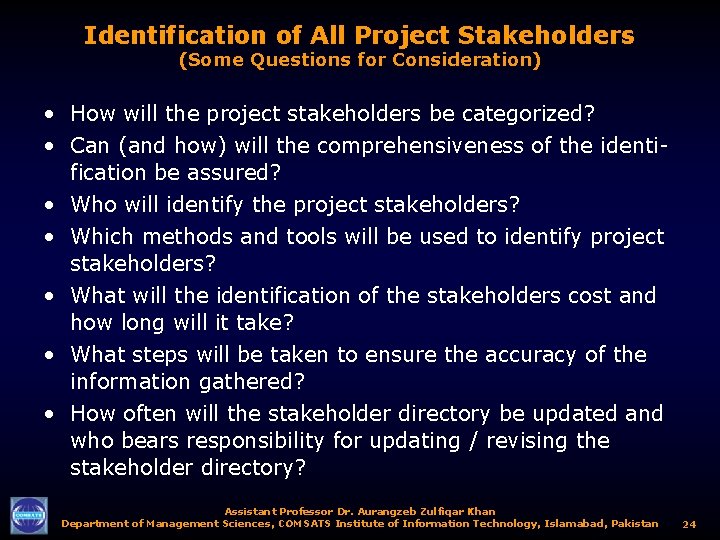 Identification of All Project Stakeholders
(Some Questions for Consideration)

• How will the project stakeholders be categorized?
• Can (and how) will the comprehensiveness of the identification be assured?
• Who will identify the project stakeholders?
• Which methods and tools will be used to identify project stakeholders?
• What will the identification of the stakeholders cost and how long will it take?
• What steps will be taken to ensure the accuracy of the information gathered?
• How often will the stakeholder directory be updated and who bears responsibility for updating / revising the stakeholder directory?

COMSATS

Assistant Professor Dr. Aurangzeb Zulfiqar Khan
Department of Management Sciences, COMSATS Institute of Information Technology, Islamabad, Pakistan 24